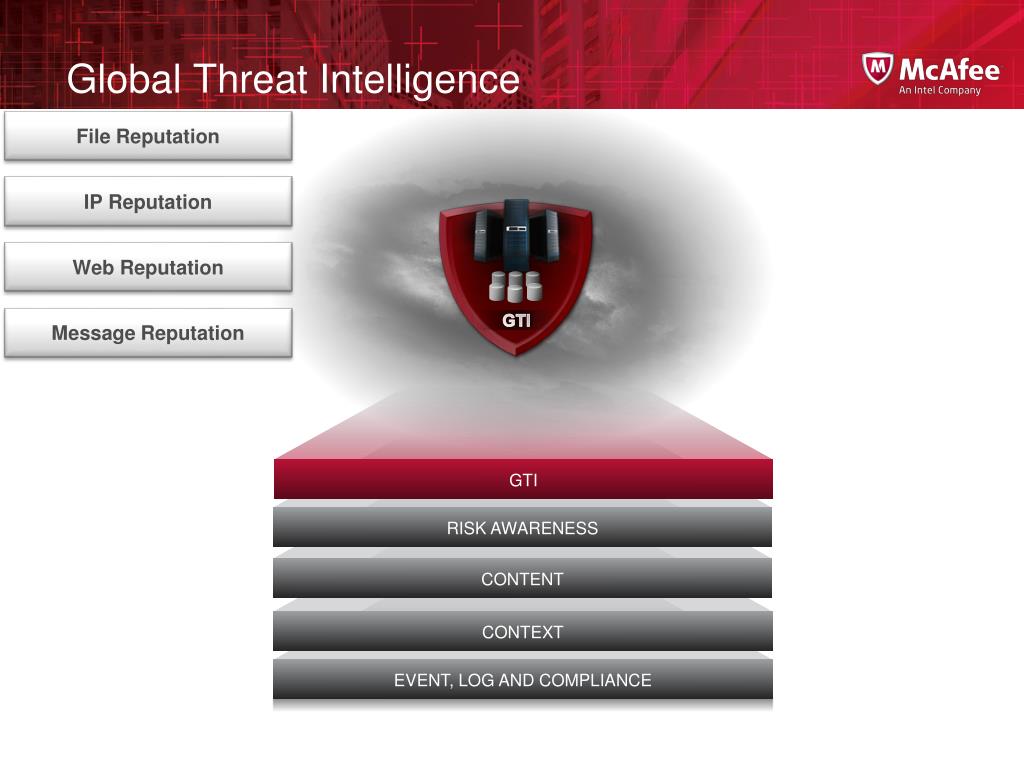 Global Threat Intelligence

McAfee
An Intel Company

File Reputation

IP Reputation

Web Reputation

Message Reputation

GTI

GTI

RISK AWARENESS

CONTENT

CONTEXT

EVENT, LOG AND COMPLIANCE